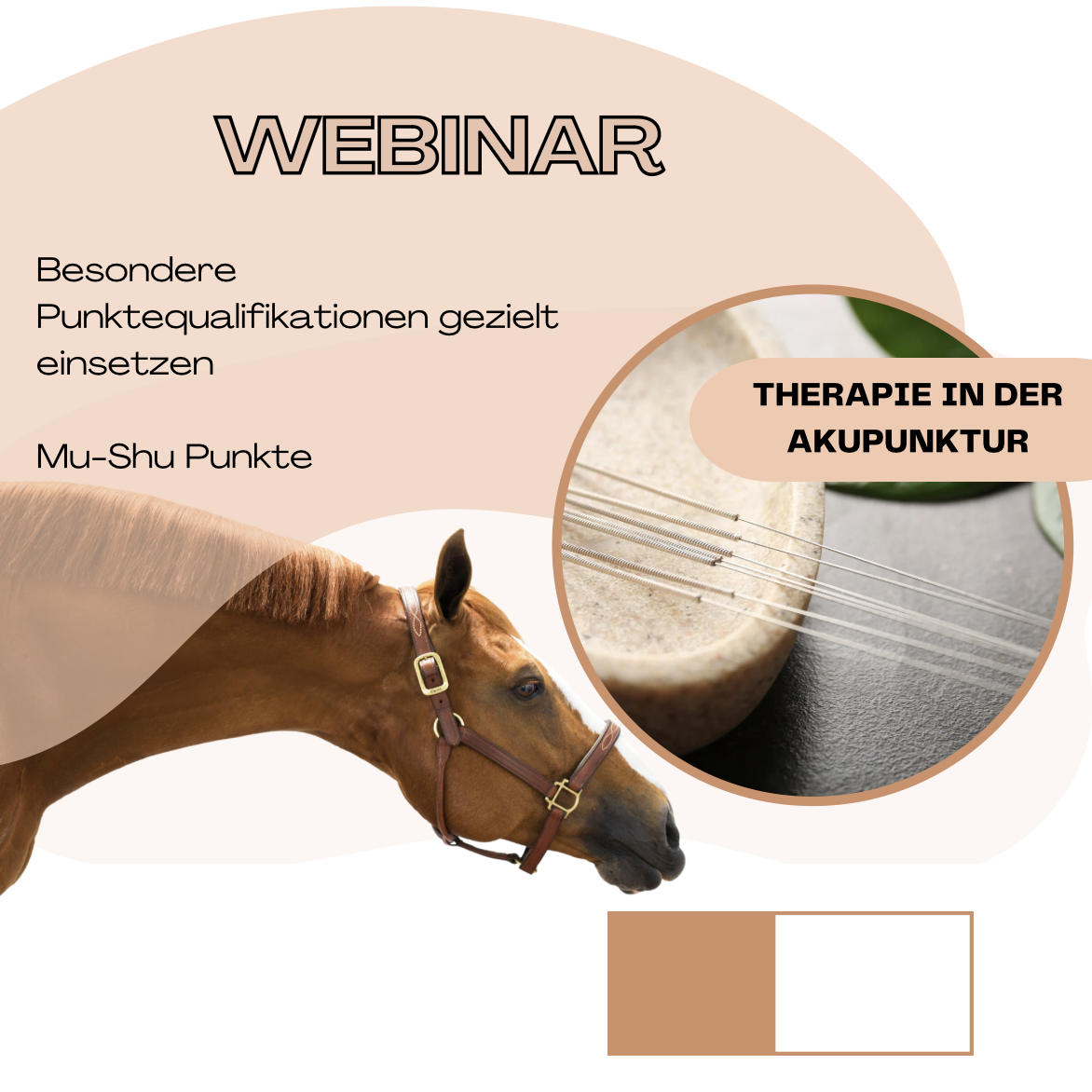 WEBINAR

Besondere Punktequalifikationen gezielt einsetzen

Mu-Shu Punkte

THERAPIE IN DER AKUPUNKTUR